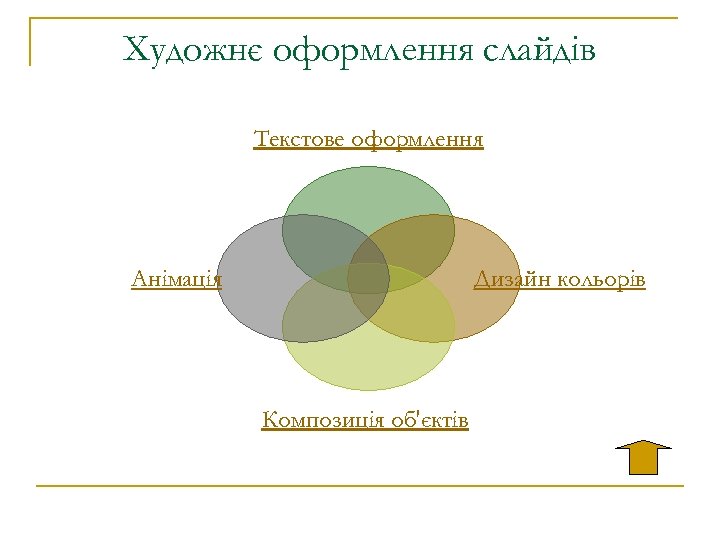 Художнє оформлення слайдів

Текстове оформлення

Анімація

Дизайн кольорів

Композиція об'єктів